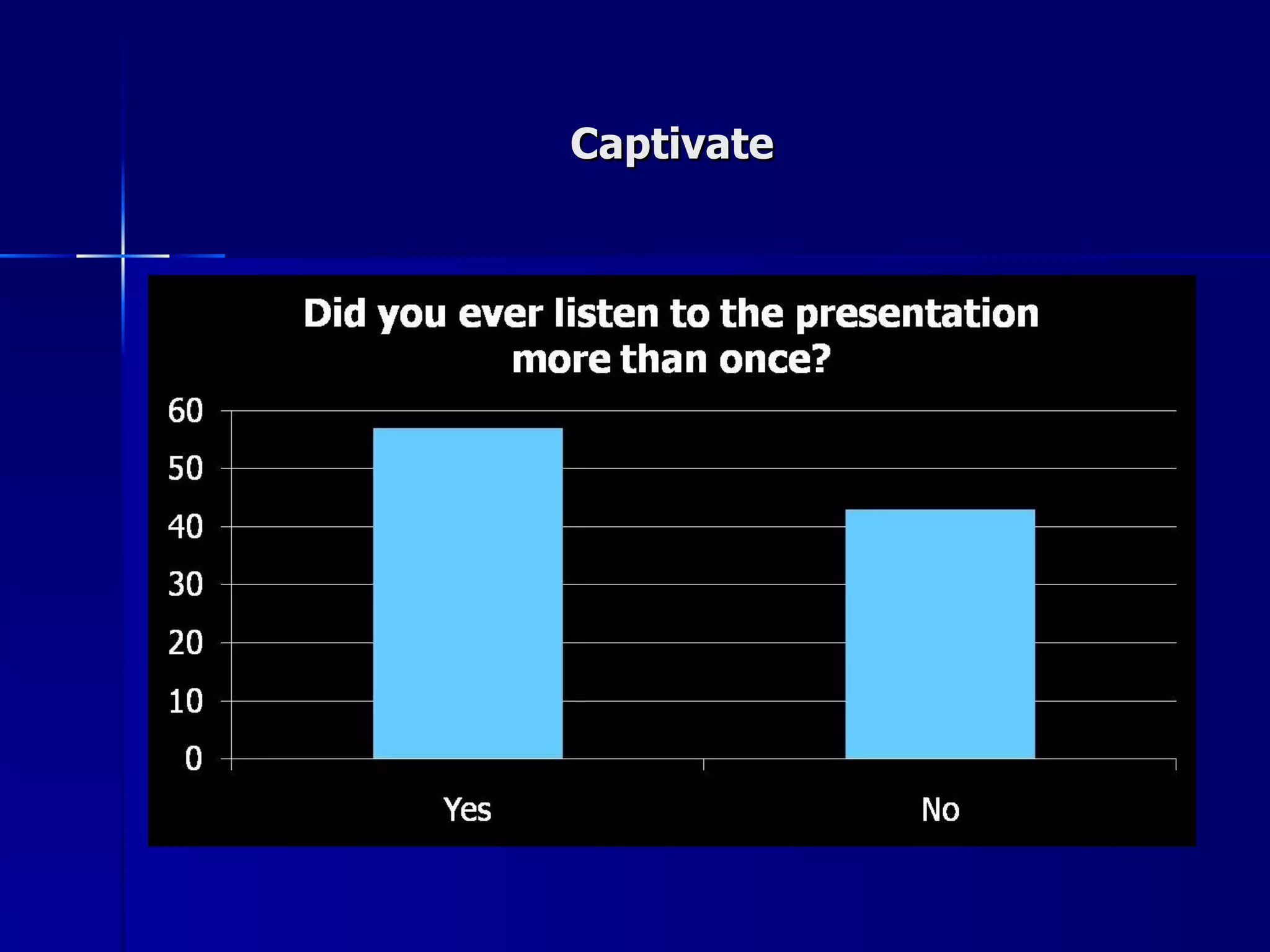 Captivate

Did you ever listen to the presentation more than once?

60
50
40
30
20
10
0

Yes
No